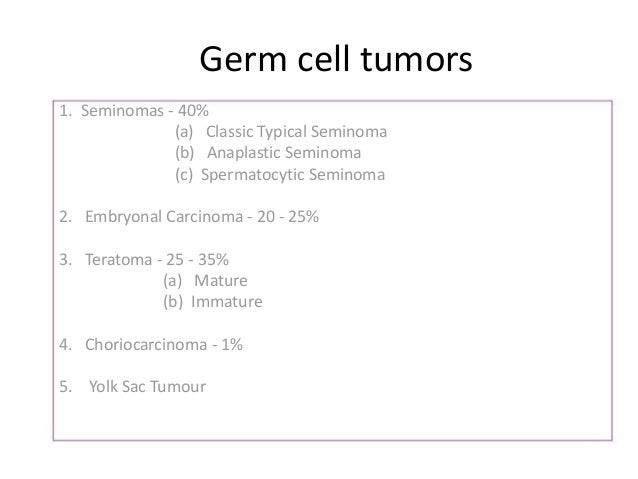 Germ cell tumors

1. Seminomas - 40%
(a) Classic Typical Seminoma
(b) Anaplastic Seminoma
(c) Spermatocytic Seminoma

2. Embryonal Carcinoma - 20 - 25%

3. Teratoma - 25 - 35%
(a) Mature
(b) Immature

4. Choriocarcinoma - 1%

5. Yolk Sac Tumour